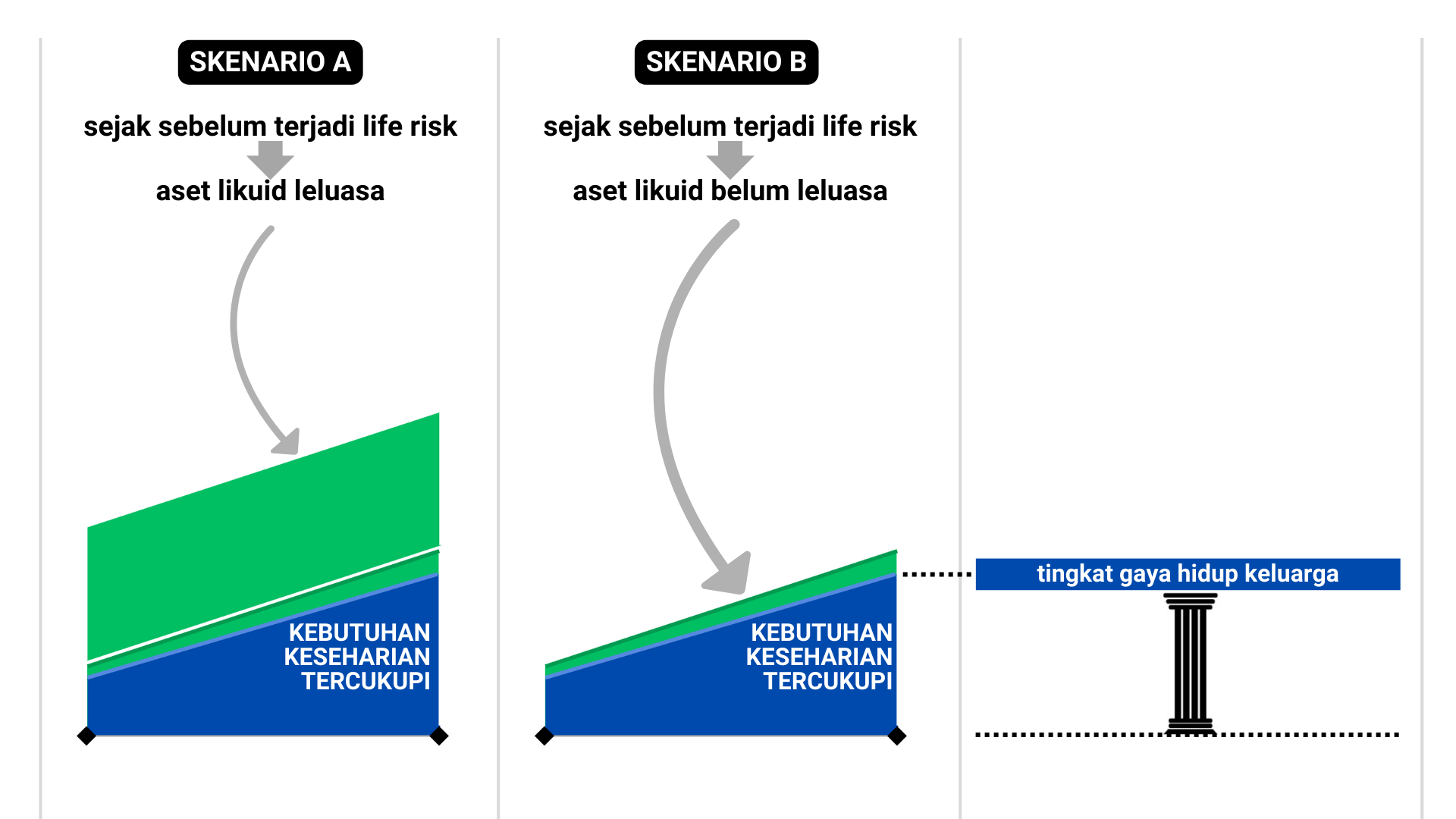 SKENARIO A

sejak sebelum terjadi life risk

aset likuid leluasa

KEBUTUHAN KESEHARIAN TERCUKUPI

SKENARIO B

sejak sebelum terjadi life risk

aset likuid belum leluasa

KEBUTUHAN KESEHARIAN TERCUKUPI

tingkat gaya hidup keluarga